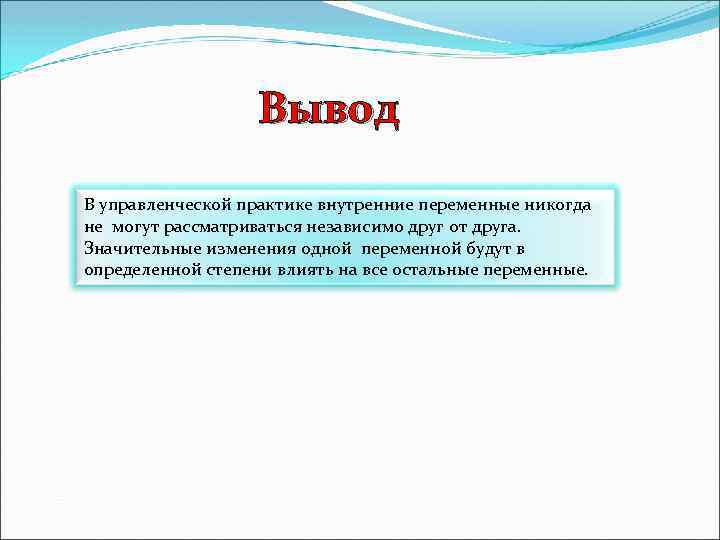 Вывод

В управленческой практике внутренние переменные никогда не могут рассматриваться независимо друг от друга. Значительные изменения одной переменной будут в определенной степени влиять на все остальные переменные.